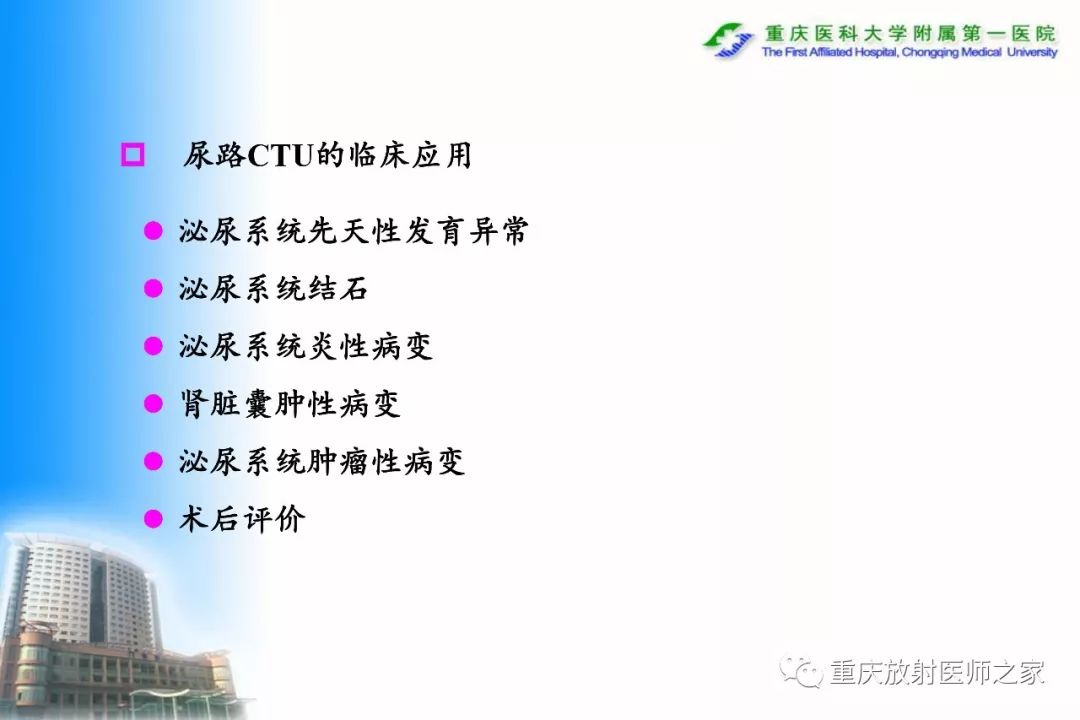 重庆医科大学附属第一医院
The First Affiliated Hospital, Chongqing Medical University

尿路CTU的临床应用

泌尿系统先天性发育异常
泌尿系统结石
泌尿系统炎性病变
肾脏囊肿性病变
泌尿系统肿瘤性病变
术后评价

重庆放射医师之家